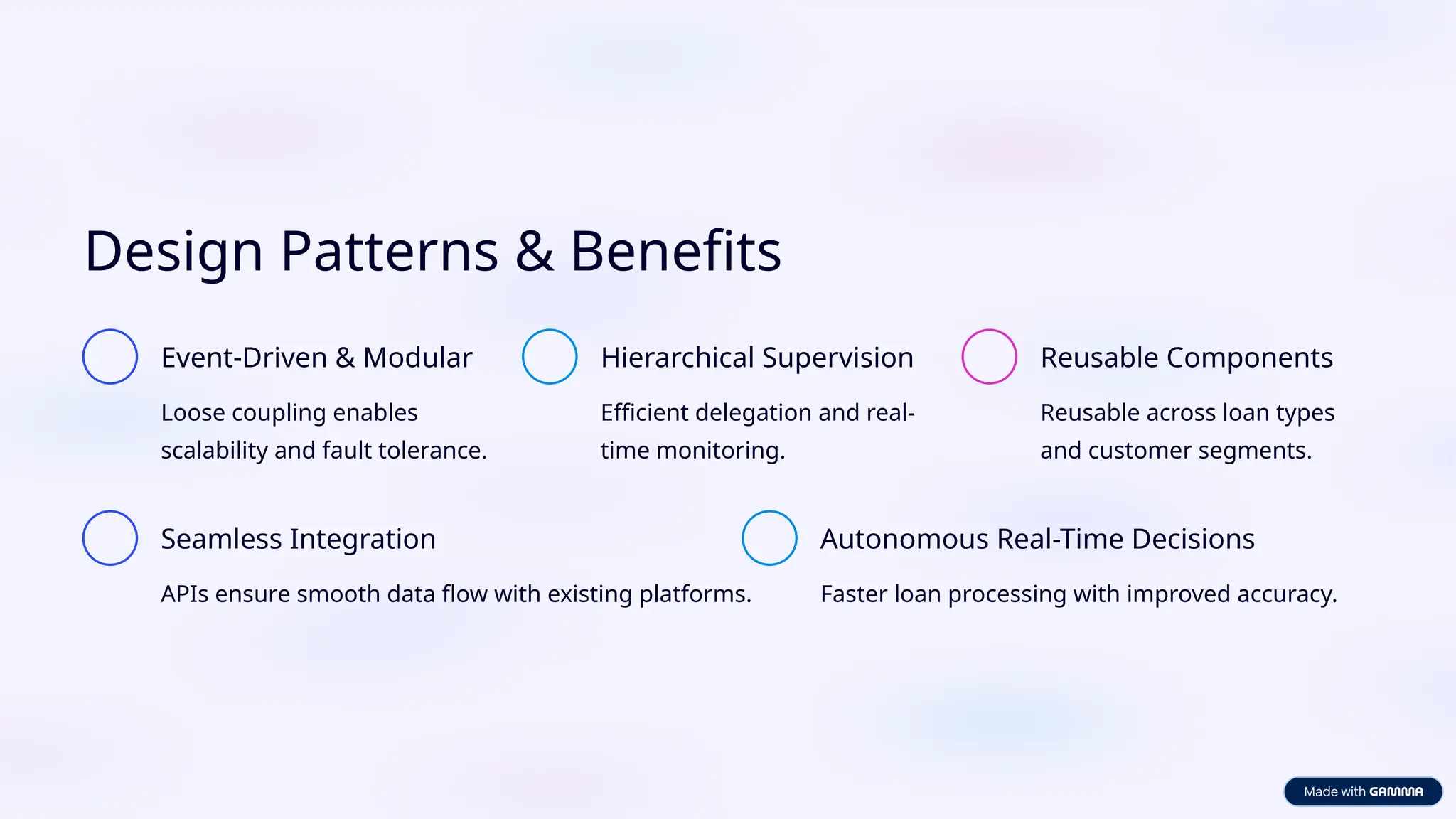 Design Patterns & Benefits

Event-Driven & Modular

Loose coupling enables scalability and fault tolerance.

Hierarchical Supervision

Efficient delegation and real-time monitoring.

Reusable Components

Reusable across loan types and customer segments.

Seamless Integration

APIs ensure smooth data flow with existing platforms.

Autonomous Real-Time Decisions

Faster loan processing with improved accuracy.

Made with GAMMA